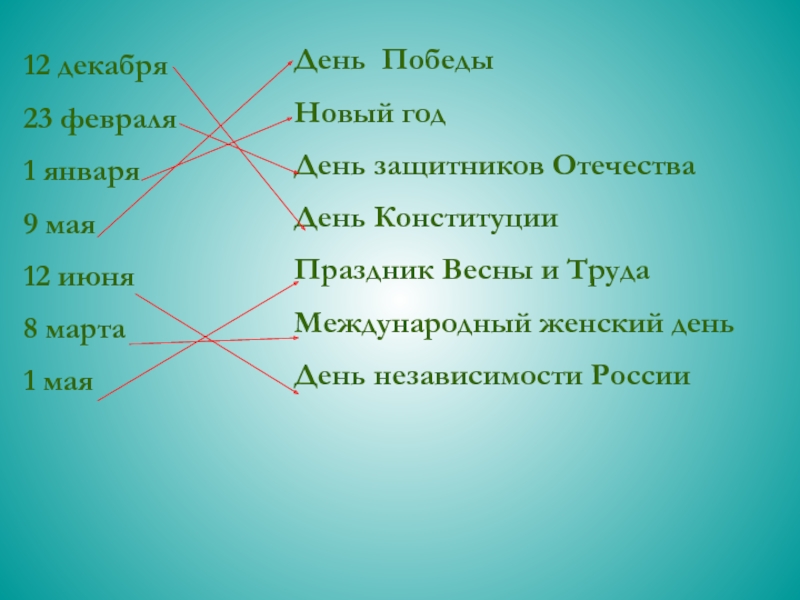 12 декабря
23 февраля
1 января
9 мая
12 июня
8 марта
1 мая

День Победы
Новый год
День защитников Отечества
День Конституции
Праздник Весны и Труда
Международный женский день
День независимости России